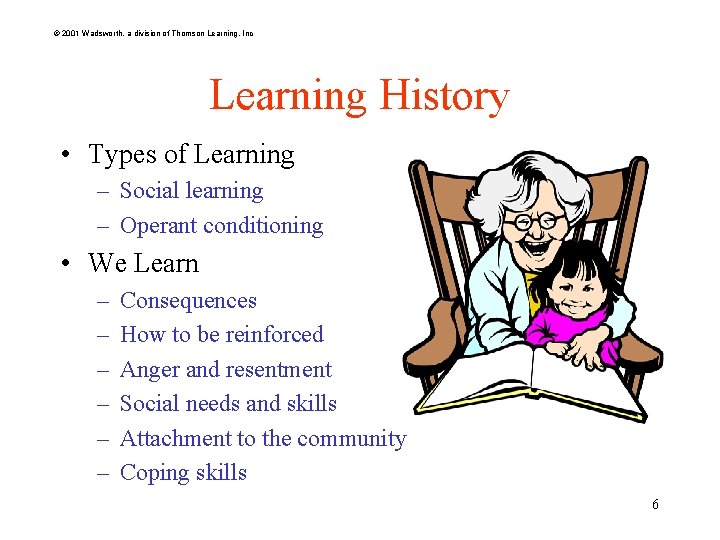 © 2001 Wadsworth, a division of Thomson Learning, Inc

Learning History

• Types of Learning
– Social learning
– Operant conditioning
• We Learn
– Consequences
– How to be reinforced
– Anger and resentment
– Social needs and skills
– Attachment to the community
– Coping skills

6